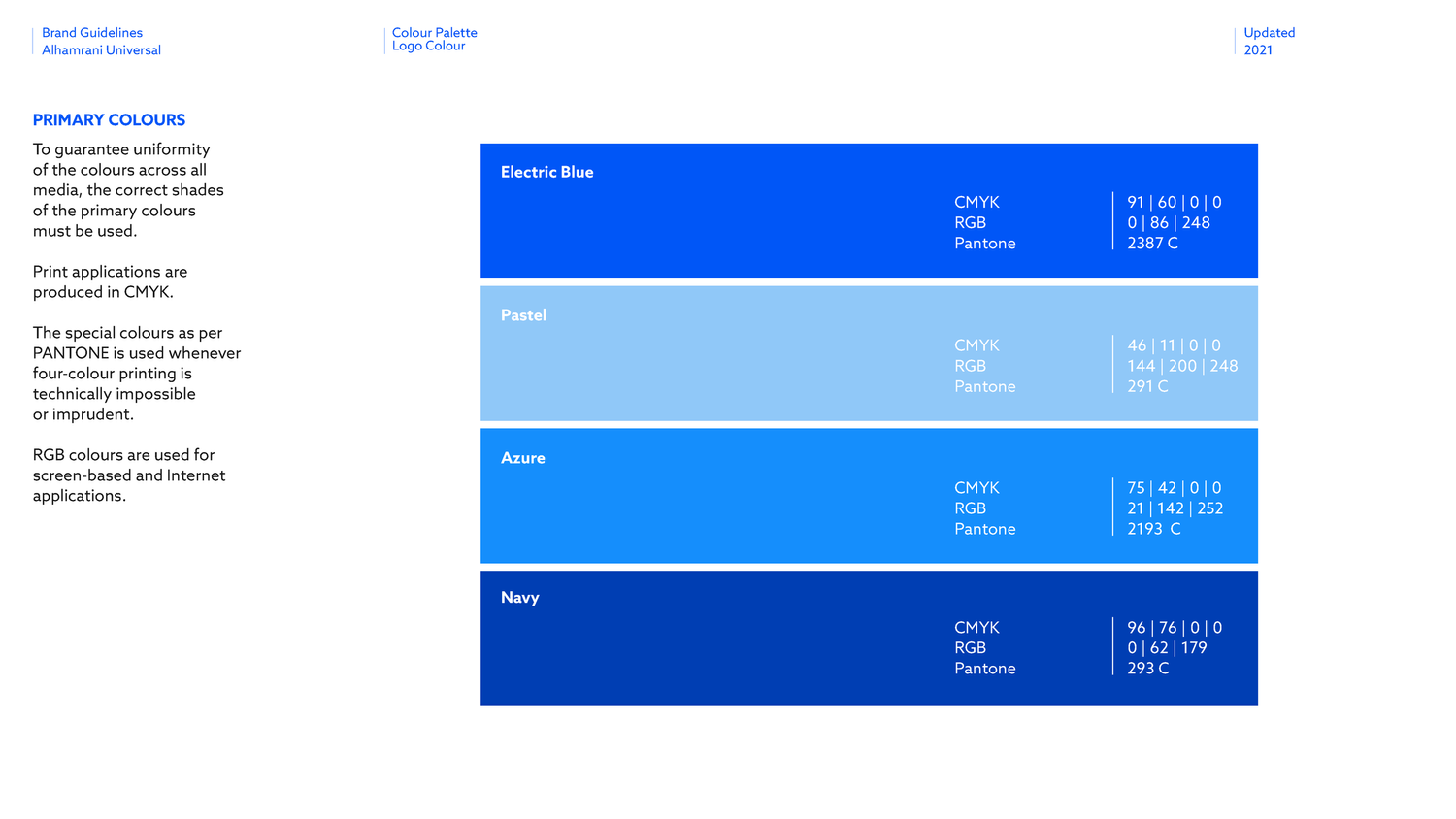 Brand Guidelines
Alhamrani Universal

Colour Palette
Logo Colour

Updated
2021

PRIMARY COLOURS

To guarantee uniformity of the colours across all media, the correct shades of the primary colours must be used.

Print applications are produced in CMYK.

The special colours as per PANTONE is used whenever four-colour printing is technically impossible or imprudent.

RGB colours are used for screen-based and Internet applications.

Electric Blue

CMYK
RGB
Pantone

91 | 60 | 0 | 0
0 | 86 | 248
2387 C

Pastel

CMYK
RGB
Pantone

46 | 11 | 0 | 0
144 | 200 | 248
291 C

Azure

CMYK
RGB
Pantone

75 | 42 | 0 | 0
21 | 142 | 252
2193 C

Navy

CMYK
RGB
Pantone

96 | 76 | 0 | 0
0 | 62 | 179
293 C